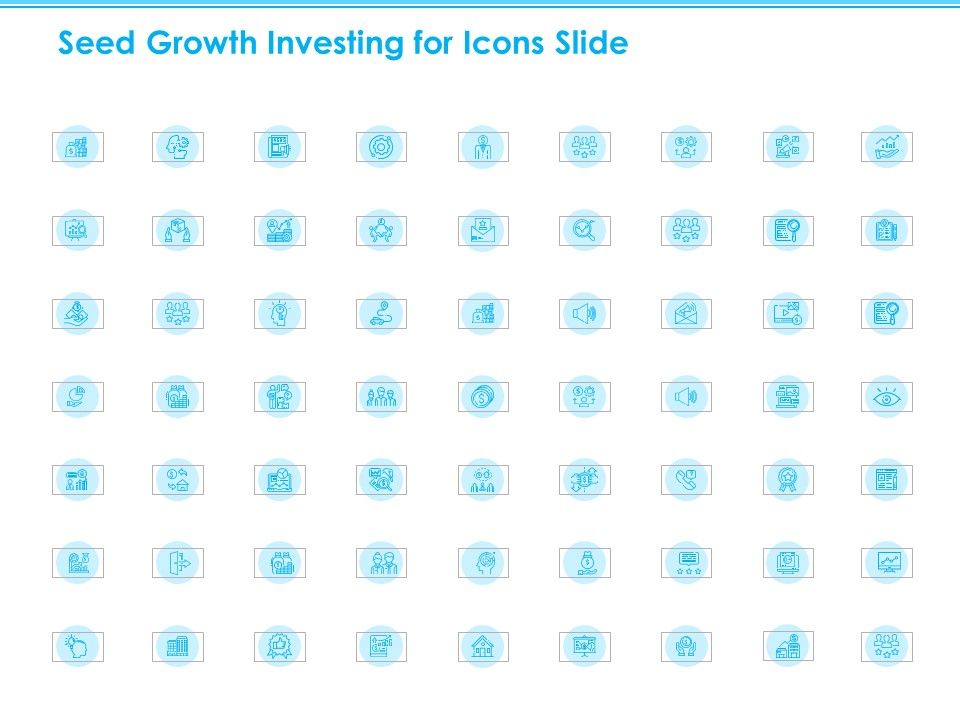 Seed Growth Investing for Icons Slide